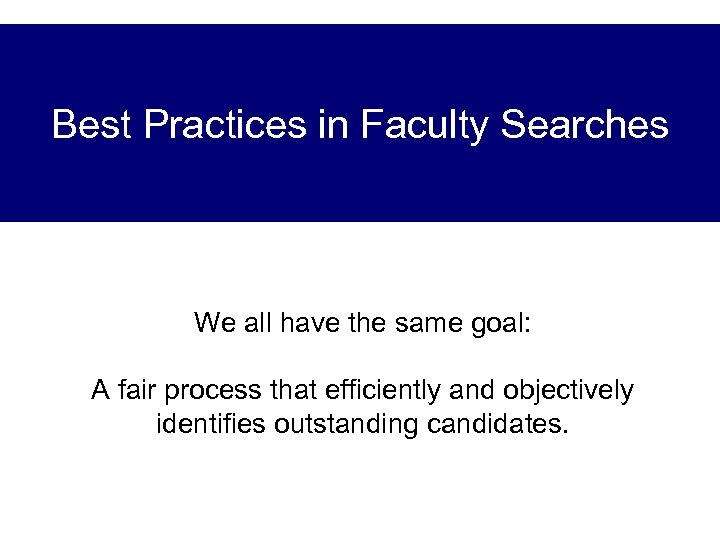 Best Practices in Faculty Searches

We all have the same goal:

A fair process that efficiently and objectively identifies outstanding candidates.